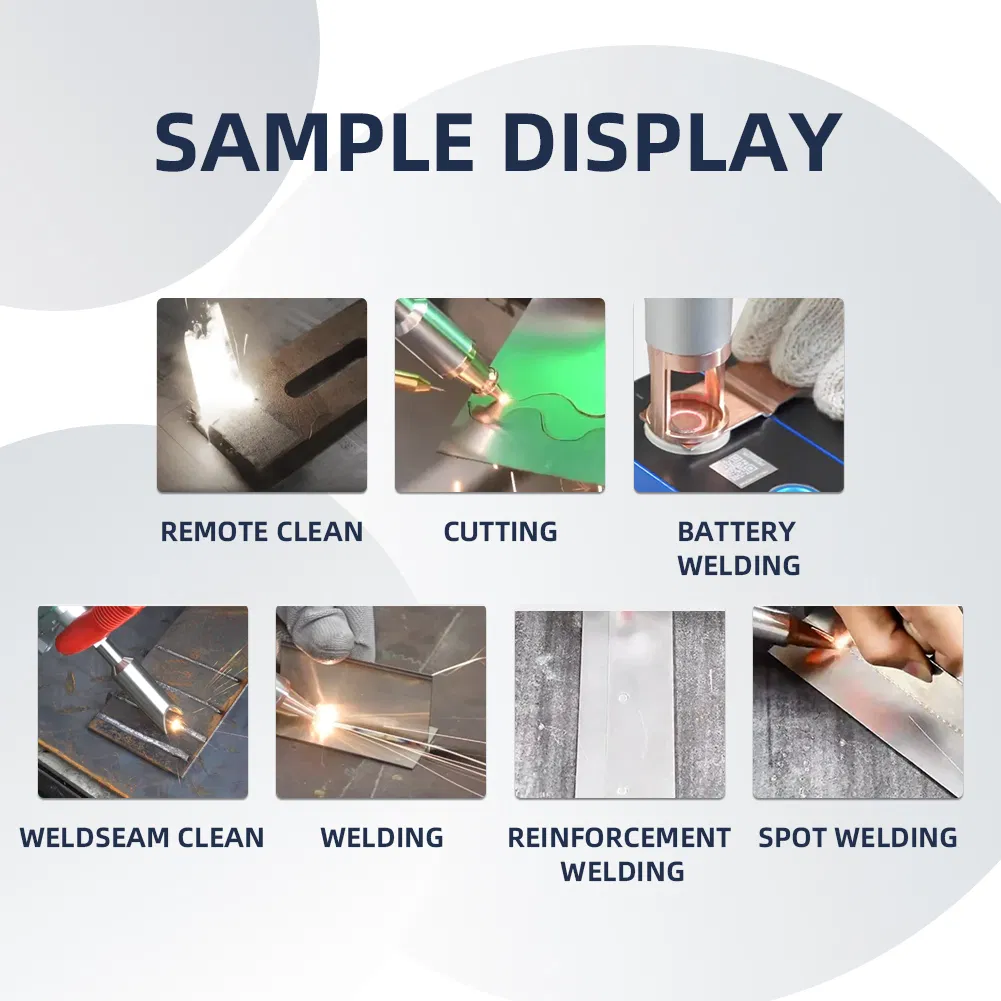 SAMPLE DISPLAY

REMOTE CLEAN

CUTTING

BATTERY WELDING

WELDSEAM CLEAN

WELDING

REINFORCEMENT WELDING

SPOT WELDING